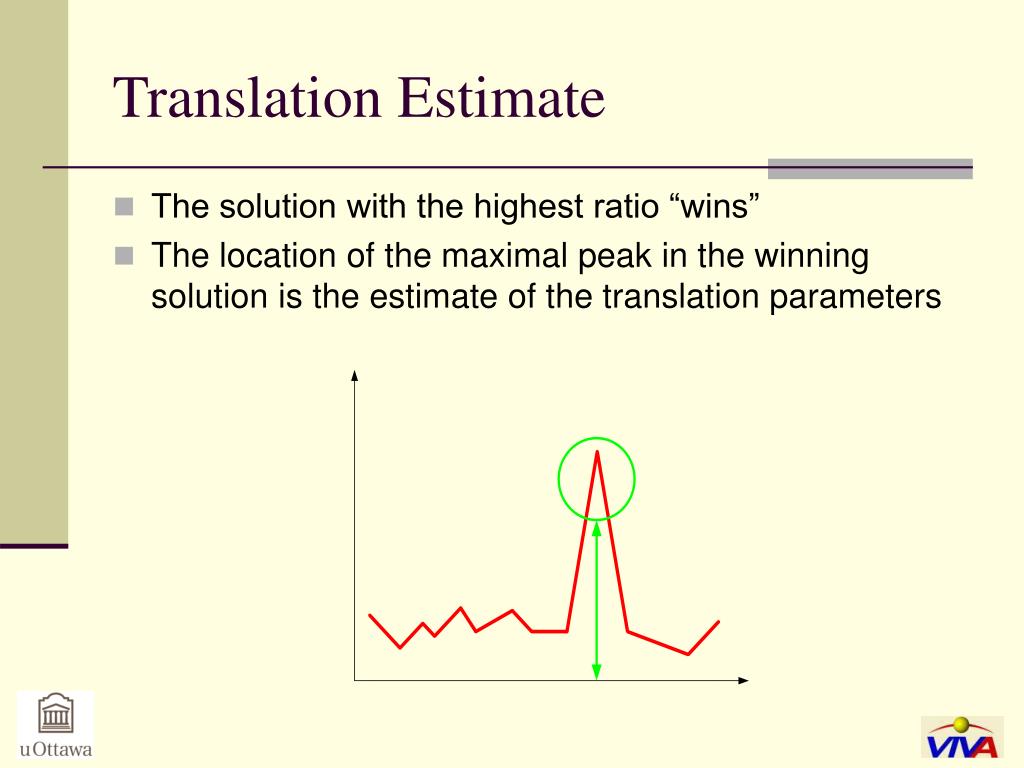 Translation Estimate

The solution with the highest ratio “wins”

The location of the maximal peak in the winning solution is the estimate of the translation parameters

uOttawa

VIVA